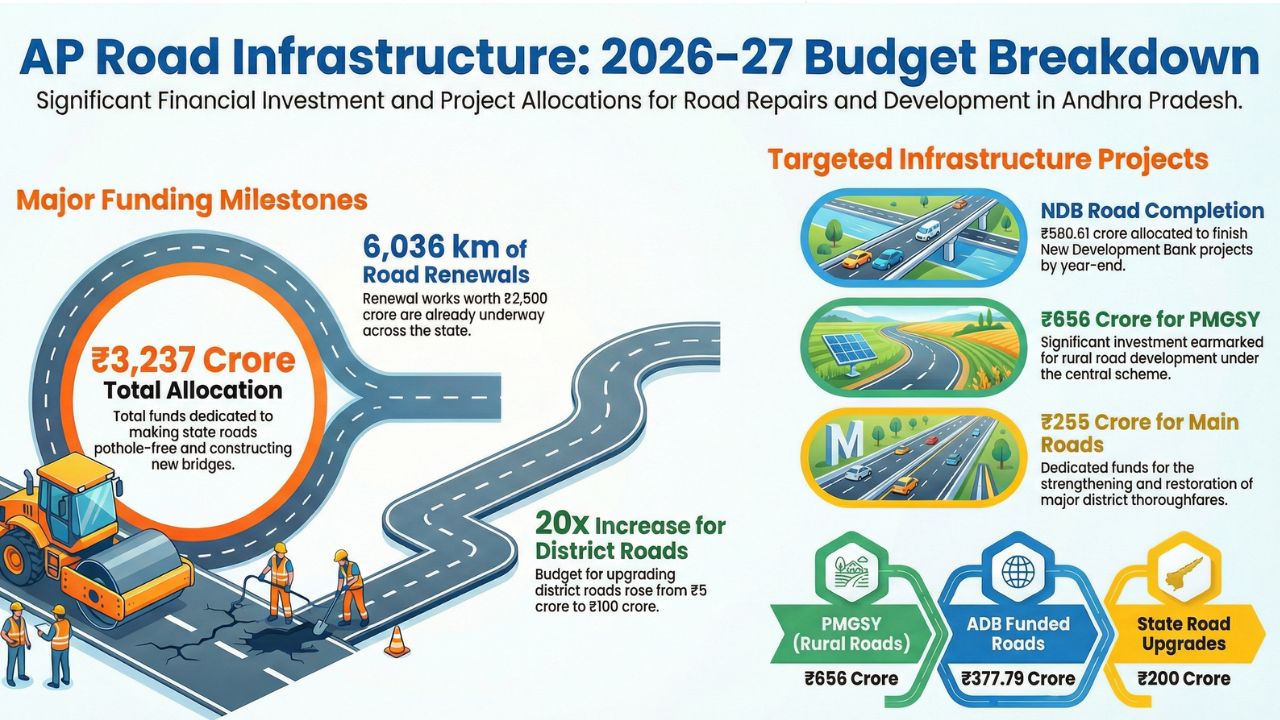 AP Road Infrastructure: 2026-27 Budget Breakdown

Significant Financial Investment and Project Allocations for Road Repairs and Development in Andhra Pradesh.

Major Funding Milestones

₹3,237 Crore
Total Allocation
Total funds dedicated to making state roads pothole-free and constructing new bridges.

6,036 km of Road Renewals
Renewal works worth ₹2,500 crore are already underway across the state.

20x Increase for District Roads
Budget for upgrading district roads rose from ₹5 crore to ₹100 crore.

Targeted Infrastructure Projects

NDB Road Completion
₹580.61 crore allocated to finish New Development Bank projects by year-end.

₹656 Crore for PMGSY
Significant investment earmarked for rural road development under the central scheme.

M

₹255 Crore for Main Roads
Dedicated funds for the strengthening and restoration of major district thoroughfares.

PMGSY (Rural Roads)
₹656 Crore

ADB Funded Roads
₹377.79 Crore

State Road Upgrades
₹200 Crore